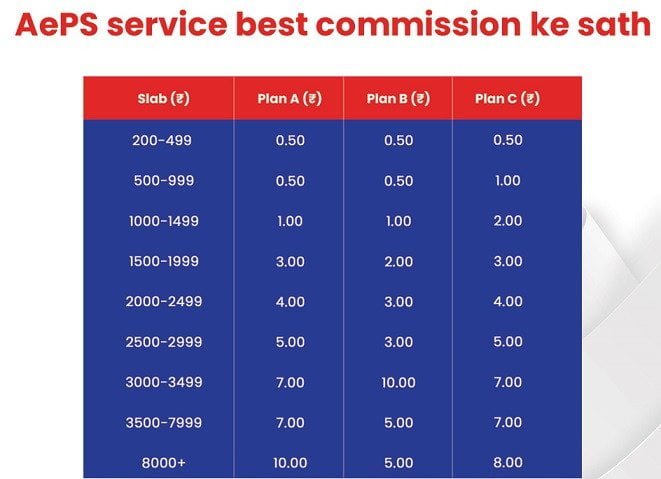 AePS service best commission ke sath

| Slab (₹) | Plan A (₹) | Plan B (₹) | Plan C (₹) |
|---|---|---|---|
| 200-499 | 0.50 | 0.50 | 0.50 |
| 500-999 | 0.50 | 0.50 | 1.00 |
| 1000-1499 | 1.00 | 1.00 | 2.00 |
| 1500-1999 | 3.00 | 2.00 | 3.00 |
| 2000-2499 | 4.00 | 3.00 | 4.00 |
| 2500-2999 | 5.00 | 3.00 | 5.00 |
| 3000-3499 | 7.00 | 10.00 | 7.00 |
| 3500-7999 | 7.00 | 5.00 | 7.00 |
| 8000+ | 10.00 | 5.00 | 8.00 |